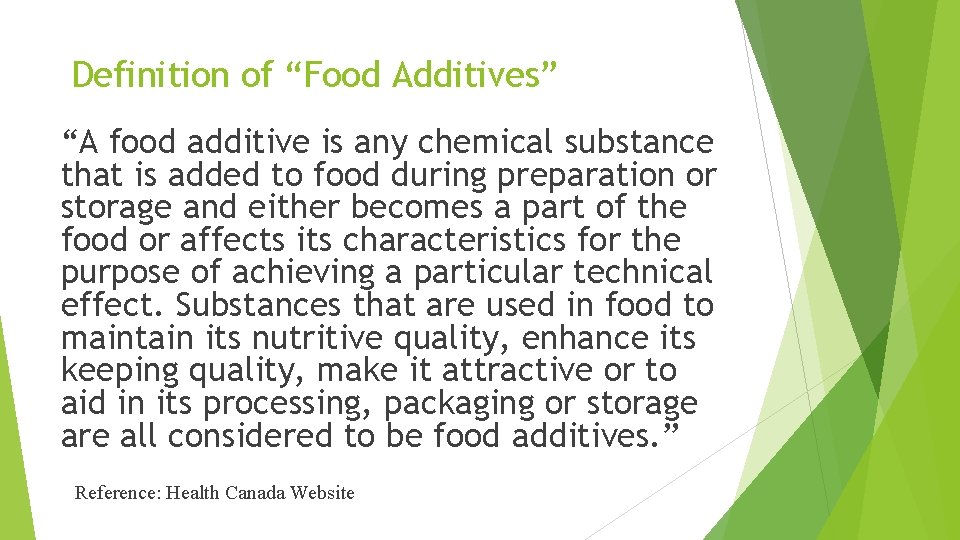 Definition of “Food Additives”

“A food additive is any chemical substance that is added to food during preparation or storage and either becomes a part of the food or affects its characteristics for the purpose of achieving a particular technical effect. Substances that are used in food to maintain its nutritive quality, enhance its keeping quality, make it attractive or to aid in its processing, packaging or storage are all considered to be food additives.”

Reference: Health Canada Website